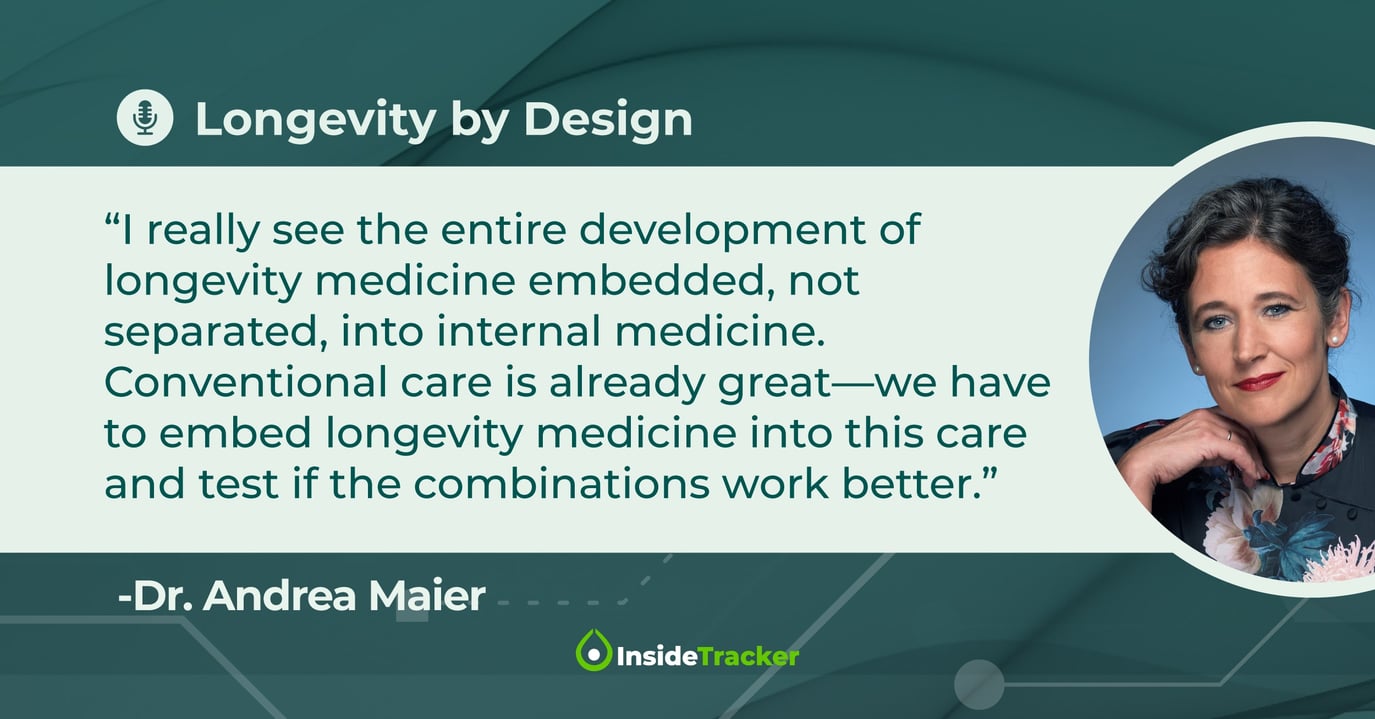 Longevity by Design

“I really see the entire development of longevity medicine embedded, not separated, into internal medicine. Conventional care is already great—we have to embed longevity medicine into this care and test if the combinations work better.”

-Dr. Andrea Maier

InsideTracker